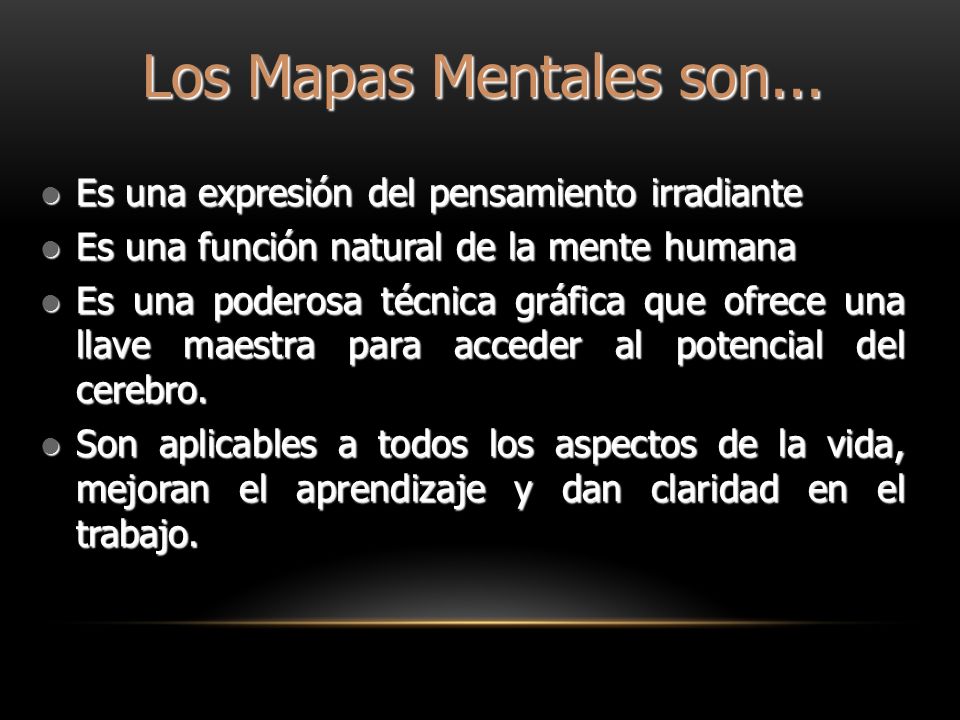 Los Mapas Mentales son…

- Es una expresión del pensamiento irradiante
- Es una función natural de la mente humana
- Es una poderosa técnica gráfica que ofrece una llave maestra para acceder al potencial del cerebro.
- Son aplicables a todos los aspectos de la vida, mejoran el aprendizaje y dan claridad en el trabajo.